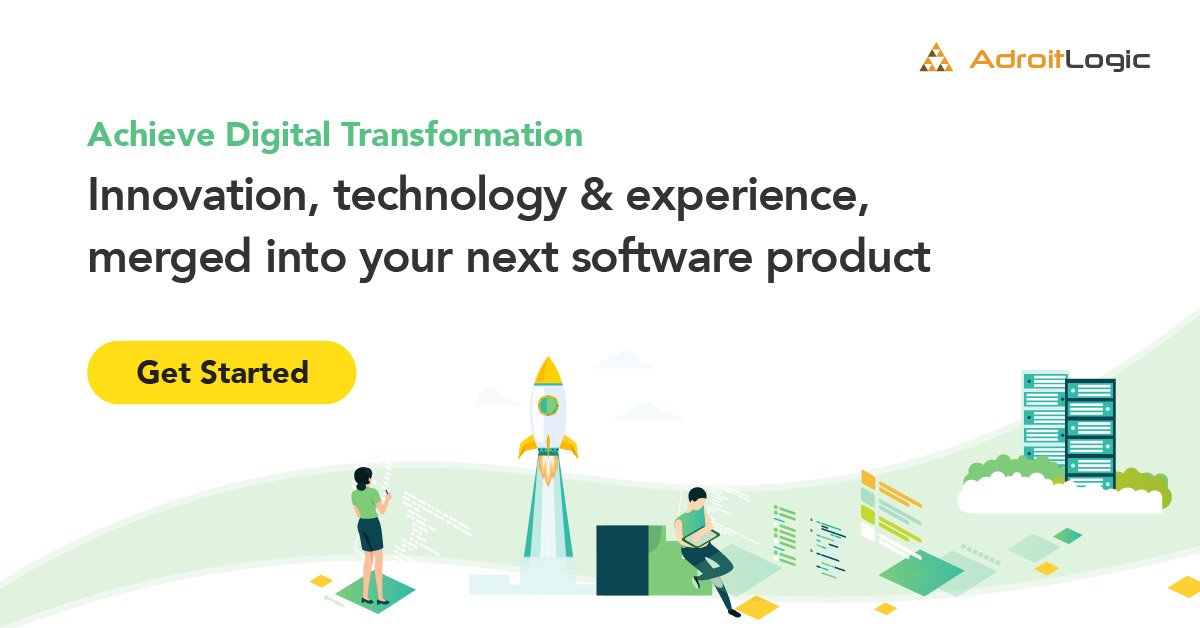 AdroitLogic

Achieve Digital Transformation

Innovation, technology & experience, merged into your next software product

Get Started